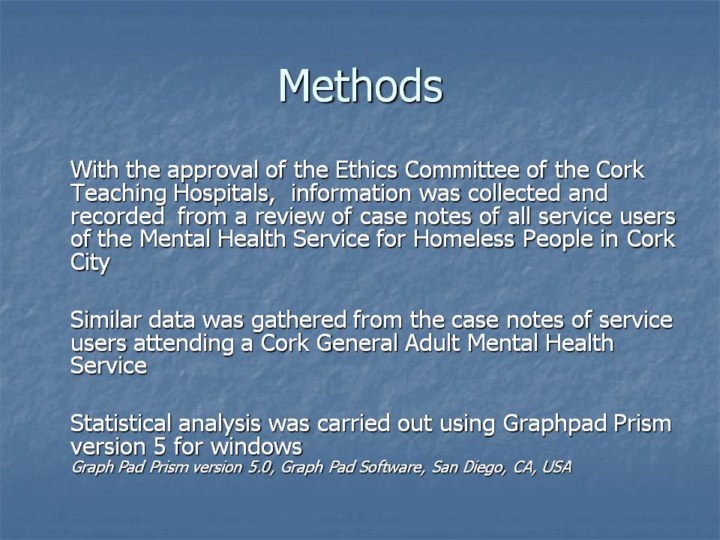 Methods

With the approval of the Ethics Committee of the Cork Teaching Hospitals, information was collected and recorded from a review of case notes of all service users of the Mental Health Service for Homeless People in Cork City

Similar data was gathered from the case notes of service users attending a Cork General Adult Mental Health Service

Statistical analysis was carried out using Graphpad Prism version 5 for windows
Graph Pad Prism version 5.0, Graph Pad Software, San Diego, CA, USA